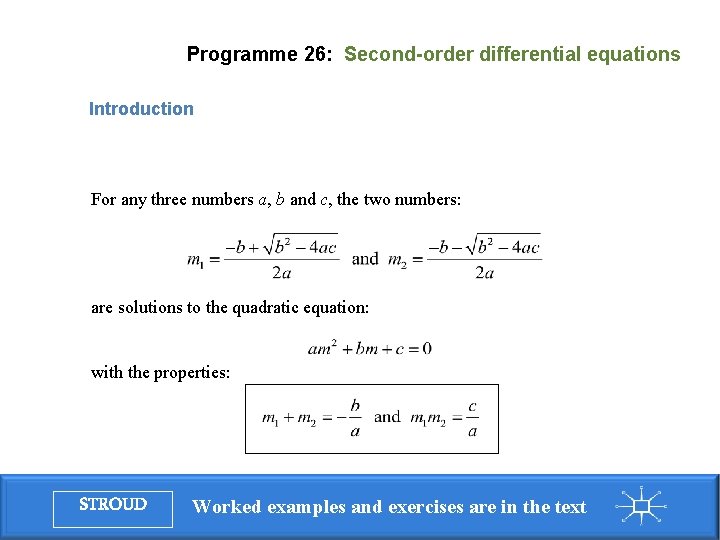 Programme 26: Second-order differential equations

Introduction

For any three numbers $a$, $b$ and $c$, the two numbers:

$m_1 = \frac{-b + \sqrt{b^2 - 4ac}}{2a}$ and $m_2 = \frac{-b - \sqrt{b^2 - 4ac}}{2a}$

are solutions to the quadratic equation:

$am^2 + bm + c = 0$

with the properties:

$m_1 + m_2 = -\frac{b}{a}$ and $m_1 m_2 = \frac{c}{a}$

STROUD

Worked examples and exercises are in the text